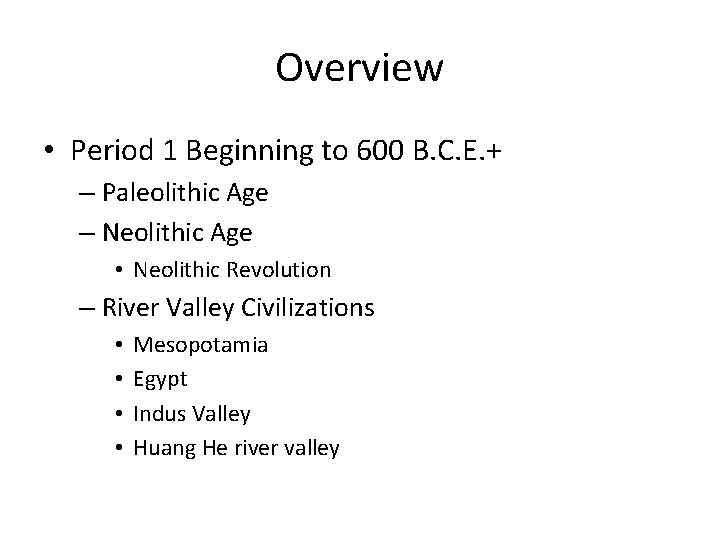 Overview

• Period 1 Beginning to 600 B.C.E.+
– Paleolithic Age
– Neolithic Age
• Neolithic Revolution
– River Valley Civilizations
• Mesopotamia
• Egypt
• Indus Valley
• Huang He river valley